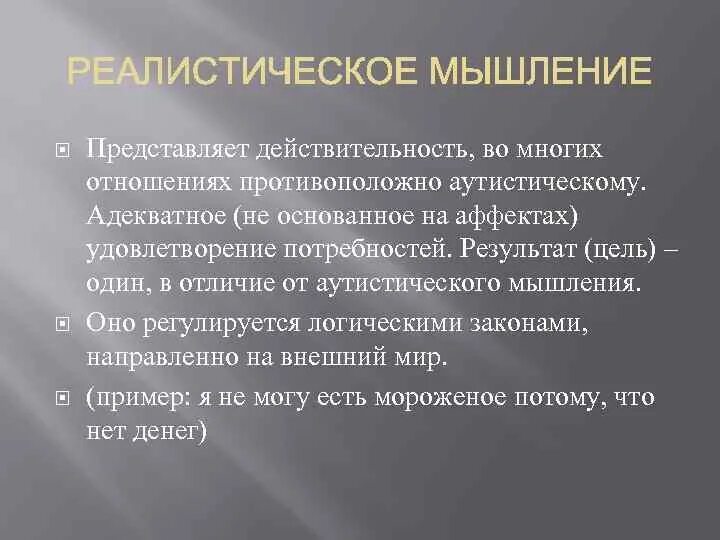 РЕАЛИСТИЧЕСКОЕ МЫШЛЕНИЕ

Представляет действительность, во многих отношениях противоположно аутистическому. Адекватное (не основанное на аффектах) удовлетворение потребностей. Результат (цель) – один, в отличие от аутистического мышления.

Оно регулируется логическими законами, направленно на внешний мир.

(пример: я не могу есть мороженое потому, что нет денег)